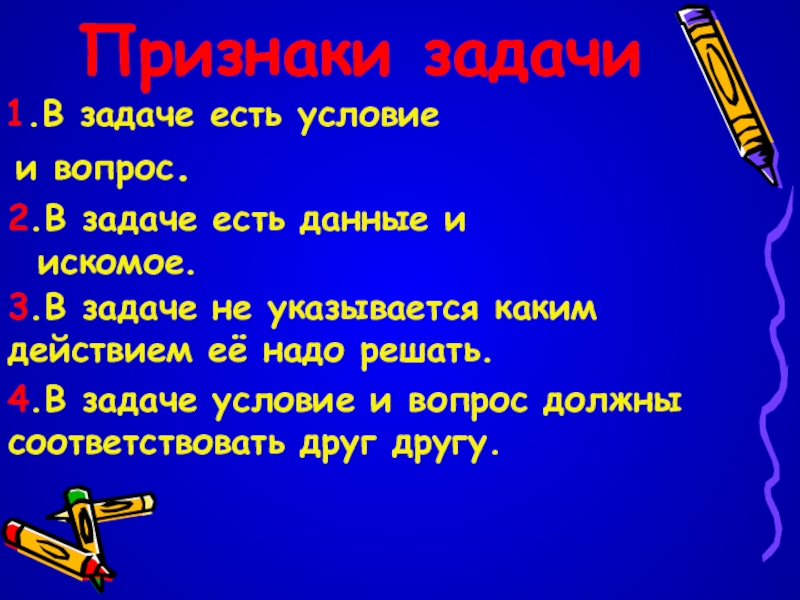 Признаки задачи

1.В задаче есть условие и вопрос.

2.В задаче есть данные и искомое.

3.В задаче не указывается каким действием её надо решать.

4.В задаче условие и вопрос должны соответствовать друг другу.